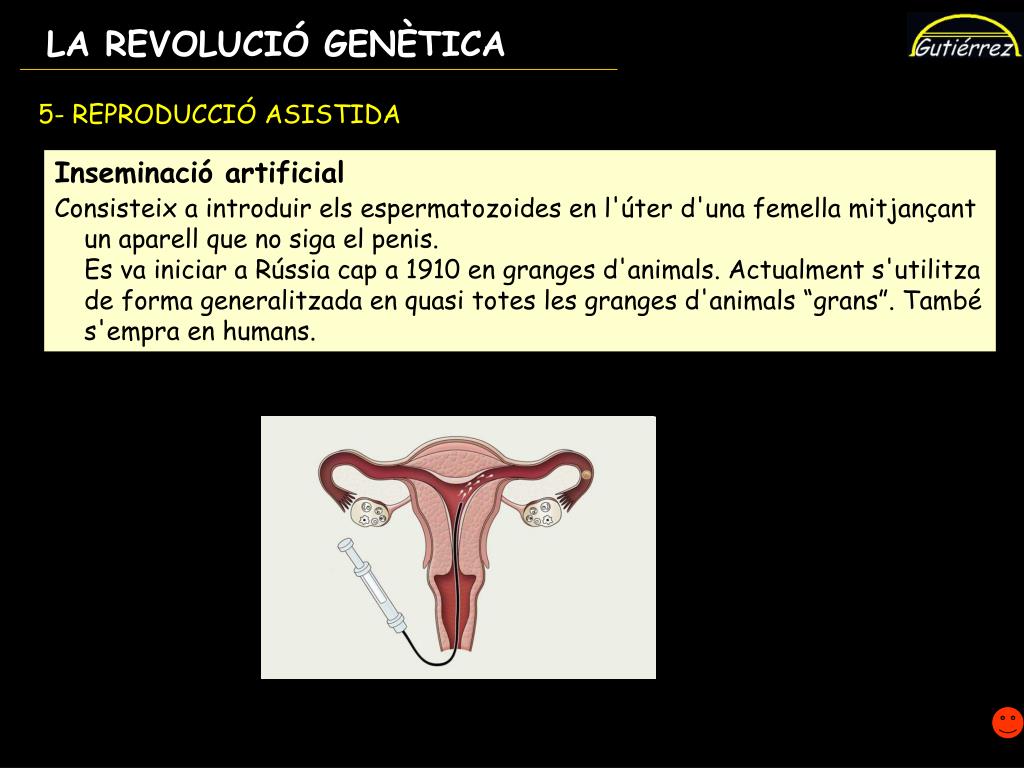 LA REVOLUCIÓ GENÈTICA

Gutiérrez

5- REPRODUCCIÓ ASISTIDA

Inseminació artificial

Consisteix a introduir els espermatozoides en l'úter d'una femella mitjançant un aparell que no siga el penis.

Es va iniciar a Rússia cap a 1910 en granges d'animals. Actualment s'utilitza de forma generalitzada en quasi totes les granges d'animals “grans”. També s'empra en humans.